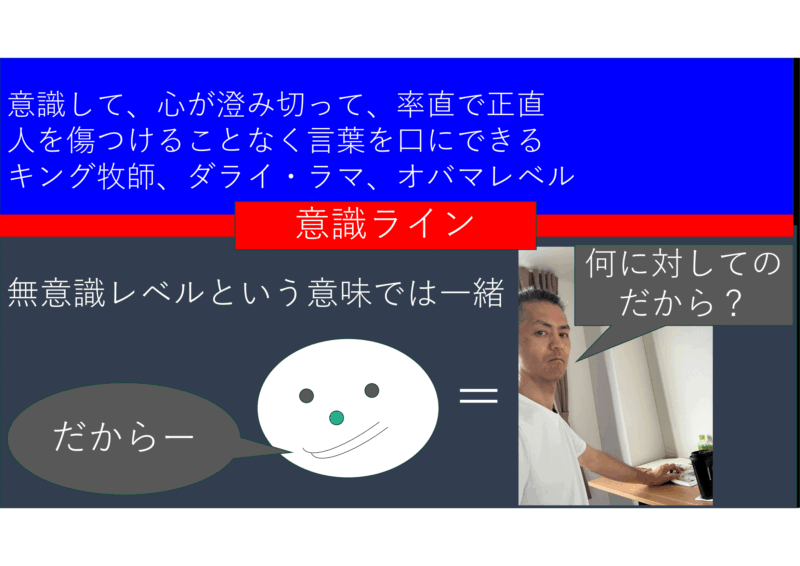 意識して、心が澄み切って、率直で正直
人を傷つけることなく言葉を口にできる
キング牧師、ダライ・ラマ、オバマレベル

意識ライン

無意識レベルという意味では一緒

何に対してのだから？

だからー

＝